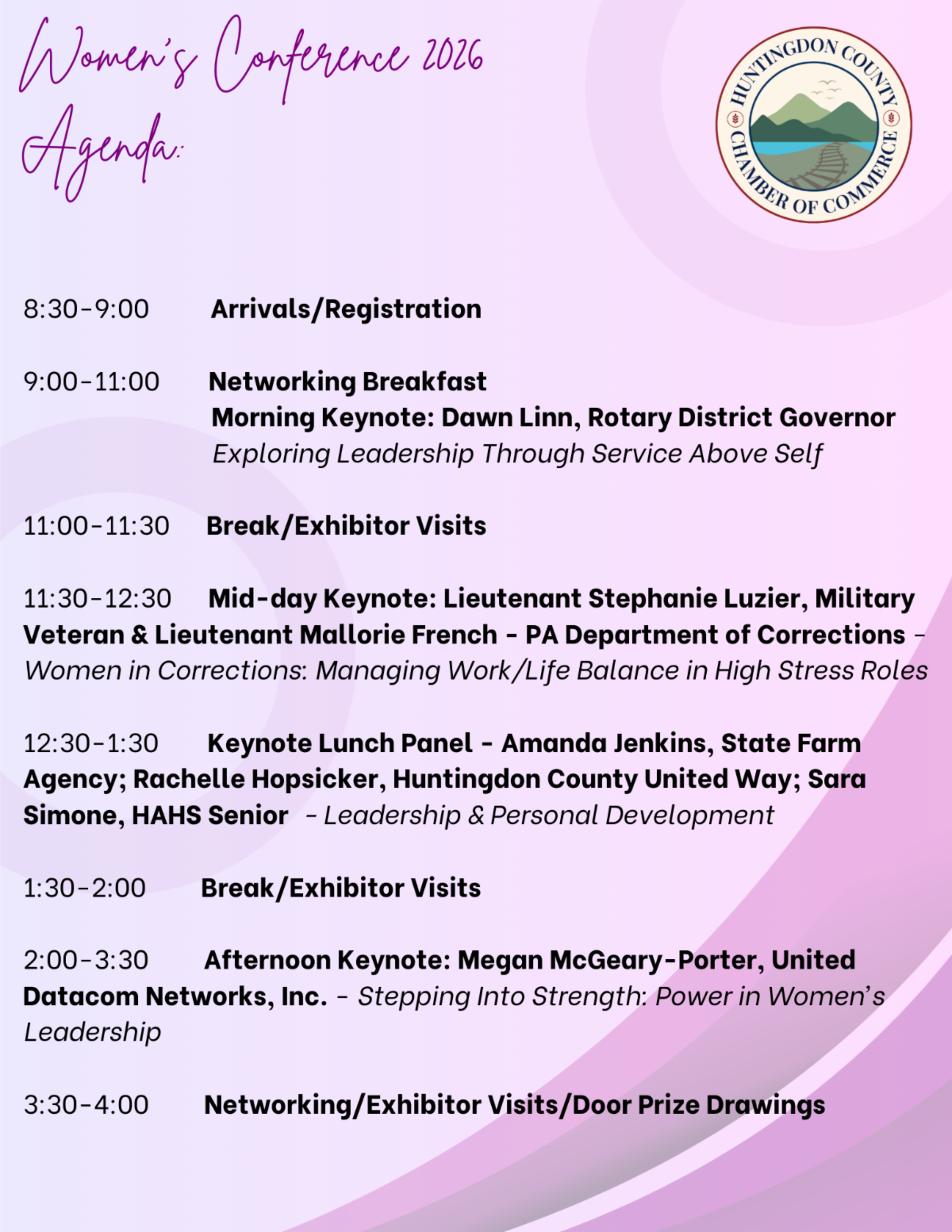 Women's Conference 2026
Agenda:

HUNTINGDON COUNTY
CHAMBER OF COMMERCE

8:30-9:00 Arrivals/Registration

9:00-11:00 Networking Breakfast
Morning Keynote: Dawn Linn, Rotary District Governor
Exploring Leadership Through Service Above Self

11:00-11:30 Break/Exhibitor Visits

11:30-12:30 Mid-day Keynote: Lieutenant Stephanie Luzier, Military Veteran & Lieutenant Mallorie French - PA Department of Corrections - Women in Corrections: Managing Work/Life Balance in High Stress Roles

12:30-1:30 Keynote Lunch Panel - Amanda Jenkins, State Farm Agency; Rachelle Hopsicker, Huntingdon County United Way; Sara Simone, HAHS Senior - Leadership & Personal Development

1:30-2:00 Break/Exhibitor Visits

2:00-3:30 Afternoon Keynote: Megan McGeary-Porter, United Datacom Networks, Inc. - Stepping Into Strength: Power in Women's Leadership

3:30-4:00 Networking/Exhibitor Visits/Door Prize Drawings